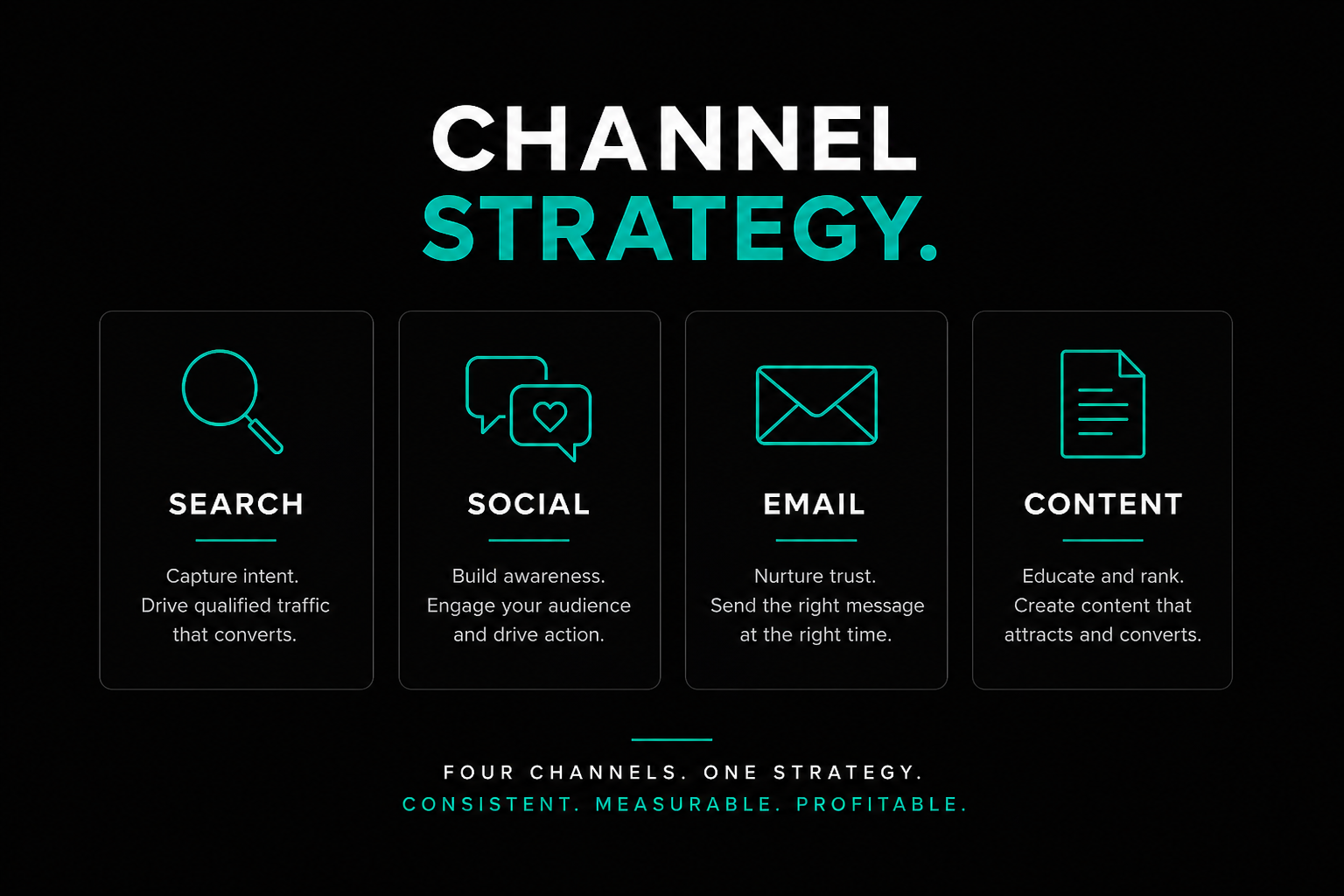 CHANNEL
STRATEGY.

SEARCH

Capture intent. Drive qualified traffic that converts.

SOCIAL

Build awareness. Engage your audience and drive action.

EMAIL

Nurture trust. Send the right message at the right time.

CONTENT

Educate and rank. Create content that attracts and converts.

FOUR CHANNELS. ONE STRATEGY.
CONSISTENT. MEASURABLE. PROFITABLE.